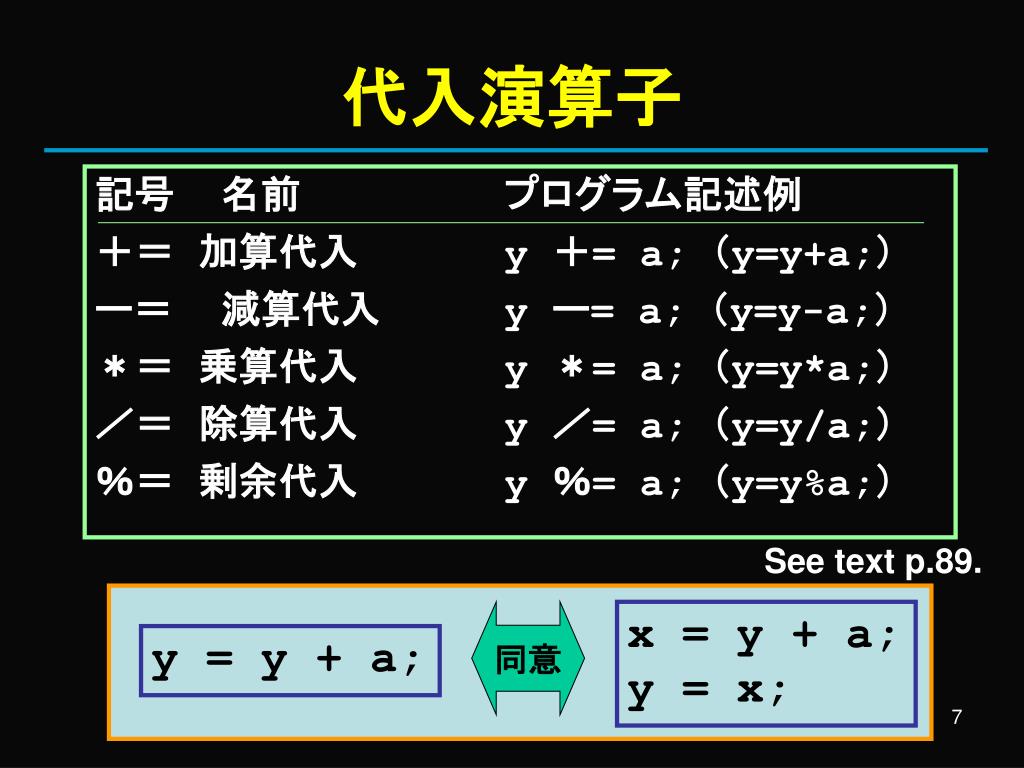 代入演算子

| 記号 | 名前 | プログラム記述例 |
|---|---|---|
| ＋＝ | 加算代入 | y ＋= a; (y=y+a;) |
| ー＝ | 減算代入 | y ー= a; (y=y-a;) |
| ＊＝ | 乗算代入 | y ＊= a; (y=y*a;) |
| ／＝ | 除算代入 | y ／= a; (y=y/a;) |
| %＝ | 剰余代入 | y %= a; (y=y%a;) |

See text p.89.

y = y + a;

同意

x = y + a;
y = x;

7